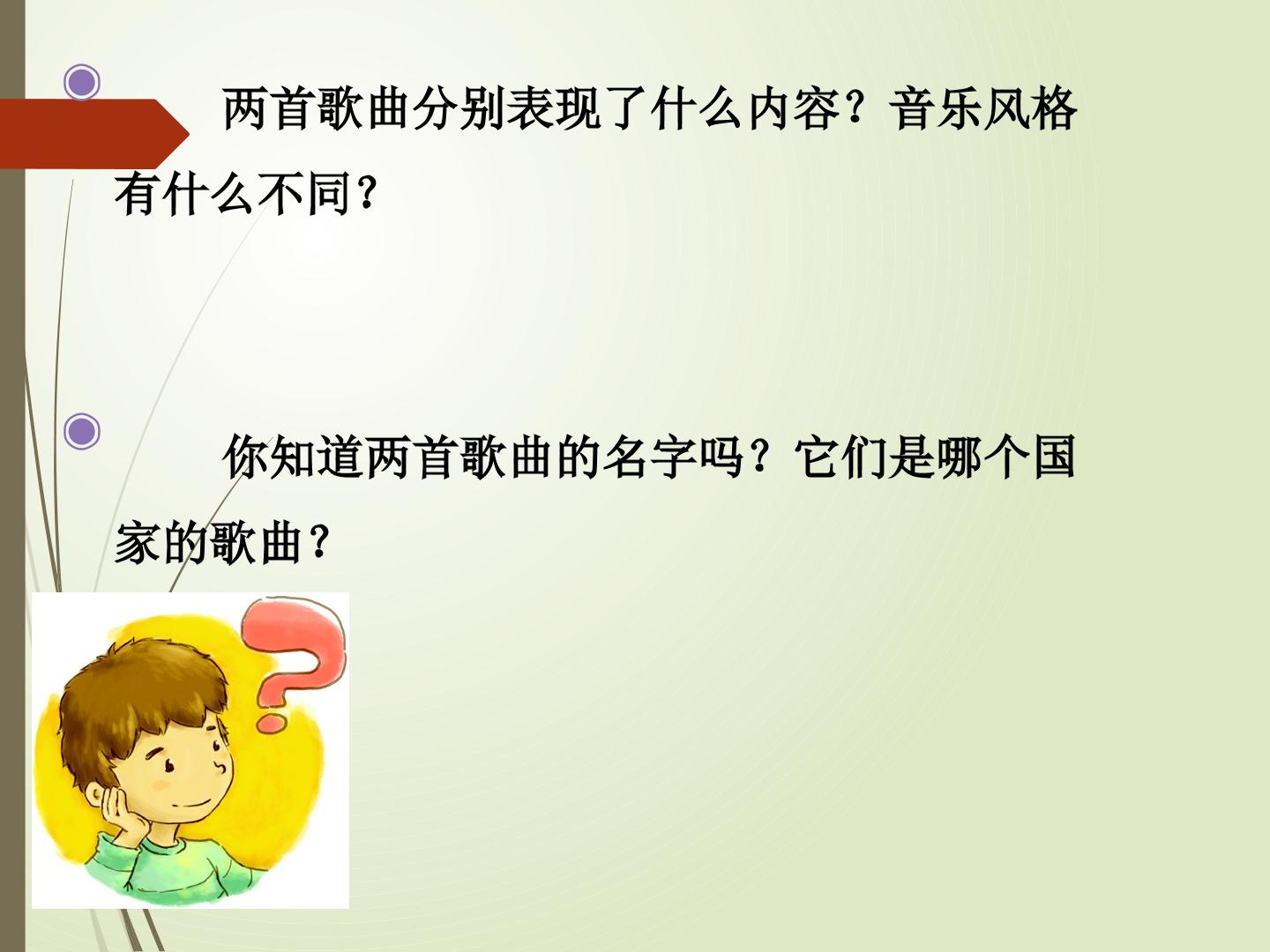 • 两首歌曲分别表现了什么内容？音乐风格有什么不同？

• 你知道两首歌曲的名字吗？它们是哪个国家的歌曲？